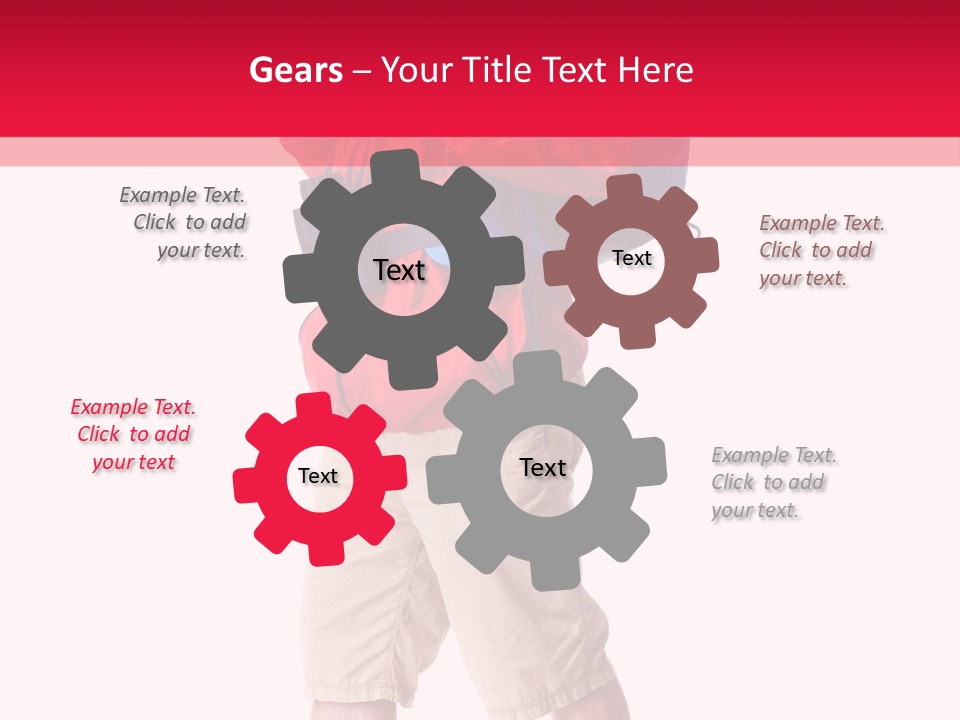 Gears – Your Title Text Here

Example Text. Click to add your text.

Text

Text

Example Text. Click to add your text.

Example Text. Click to add your text

Text

Text

Example Text. Click to add your text.